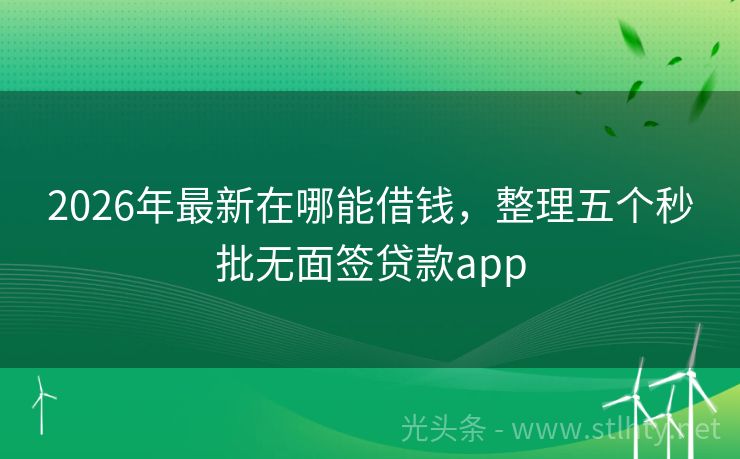 2026年最新在哪能借钱，整理五个秒批无面签贷款app

光头条 - www.stlhty.net